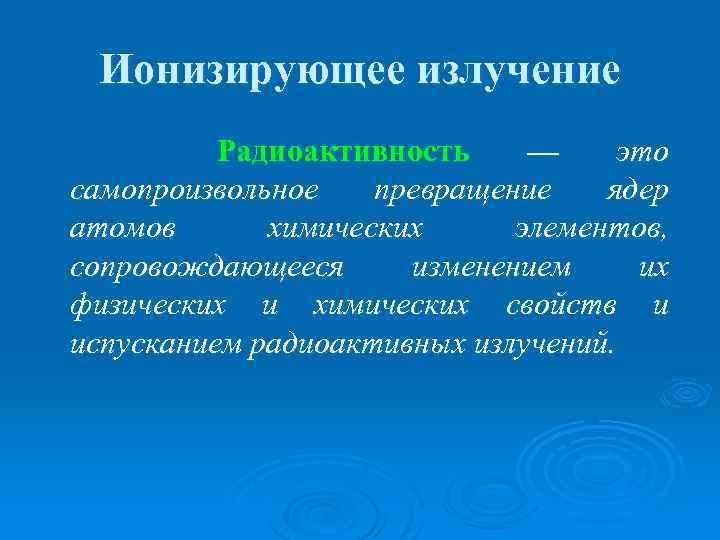 Ионизирующее излучение

Радиоактивность — это самопроизвольное превращение ядер атомов химических элементов, сопровождающееся изменением их физических и химических свойств и испусканием радиоактивных излучений.